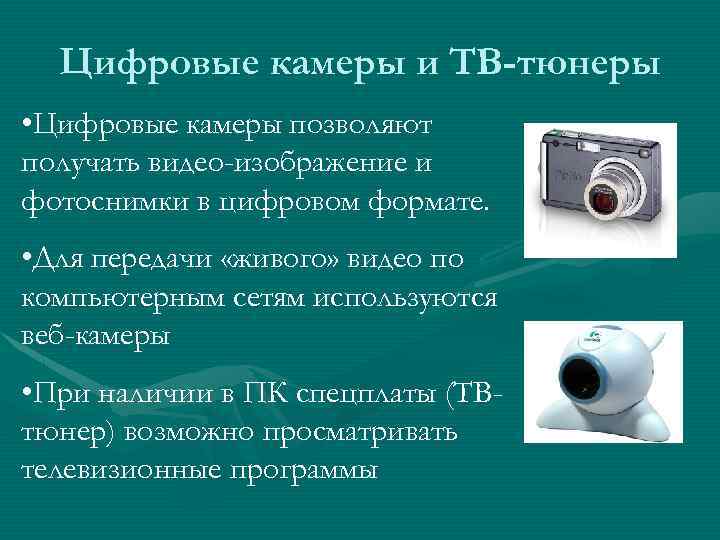 Цифровые камеры и ТВ-тюнеры

•Цифровые камеры позволяют получать видео-изображение и фотоснимки в цифровом формате.

•Для передачи «живого» видео по компьютерным сетям используются веб-камеры

•При наличии в ПК спецплаты (ТВ-тюнер) возможно просматривать телевизионные программы